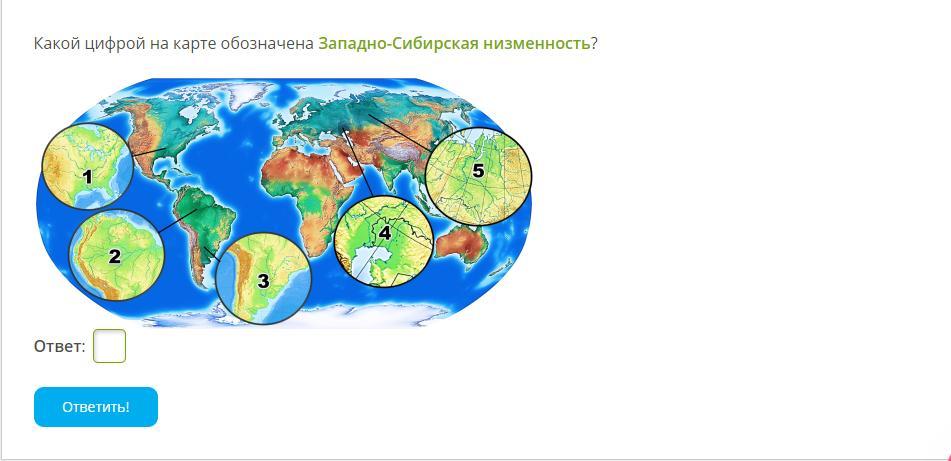 Какой цифрой на карте обозначена Западно-Сибирская низменность?

1
2
3
4
5

Ответ:

Ответить!